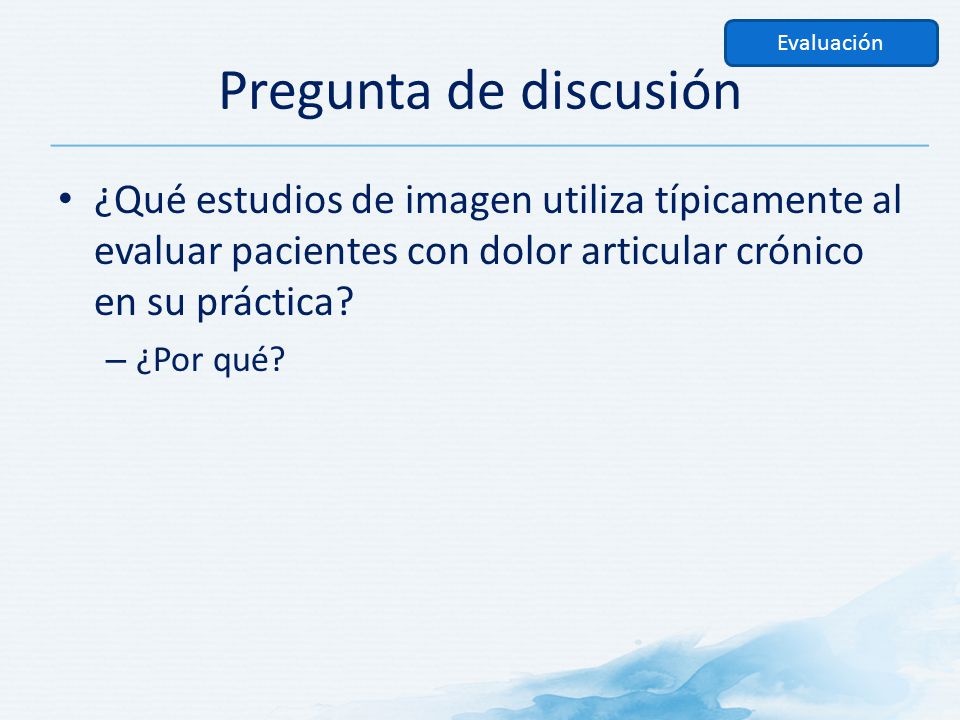 Evaluación

Pregunta de discusión

• ¿Qué estudios de imagen utiliza típicamente al evaluar pacientes con dolor articular crónico en su práctica?
– ¿Por qué?